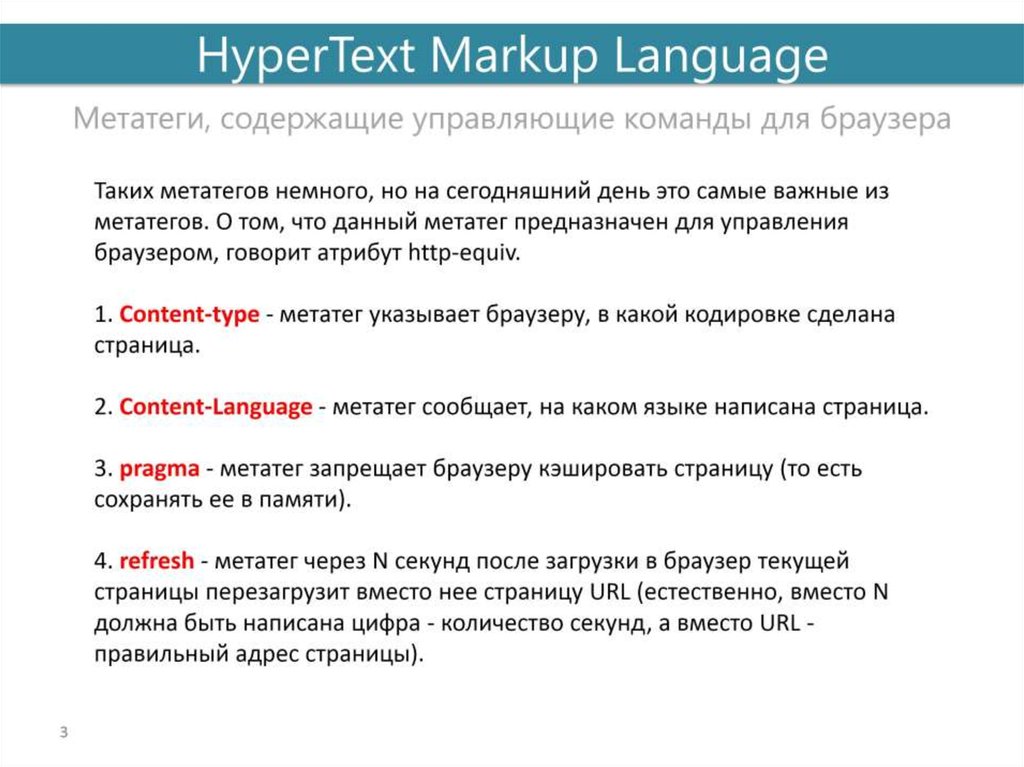 HyperText Markup Language

Метатеги, содержащие управляющие команды для браузера

Таких метатегов немного, но на сегодняшний день это самые важные из метатегов. О том, что данный метатег предназначен для управления браузером, говорит атрибут http-equiv.

1. Content-type - метатег указывает браузеру, в какой кодировке сделана страница.

2. Content-Language - метатег сообщает, на каком языке написана страница.

3. pragma - метатег запрещает браузеру кэшировать страницу (то есть сохранять ее в памяти).

4. refresh - метатег через N секунд после загрузки в браузер текущей страницы перезагрузит вместо нее страницу URL (естественно, вместо N должна быть написана цифра - количество секунд, а вместо URL - правильный адрес страницы).

3